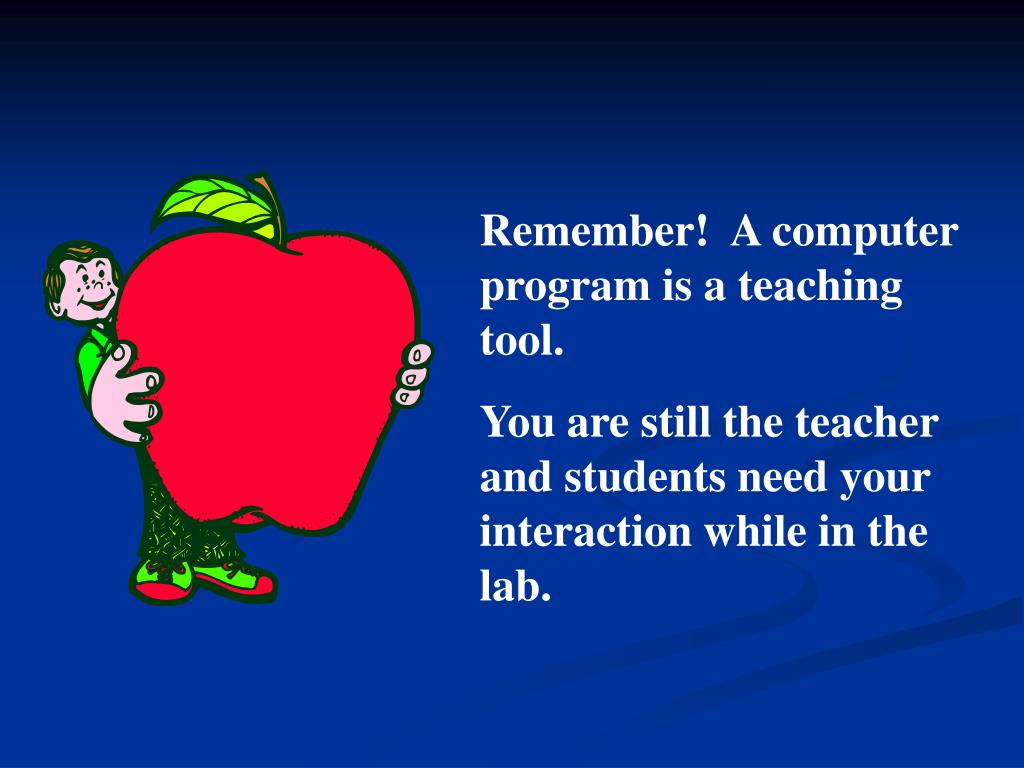 Remember! A computer program is a teaching tool.

You are still the teacher and students need your interaction while in the lab.